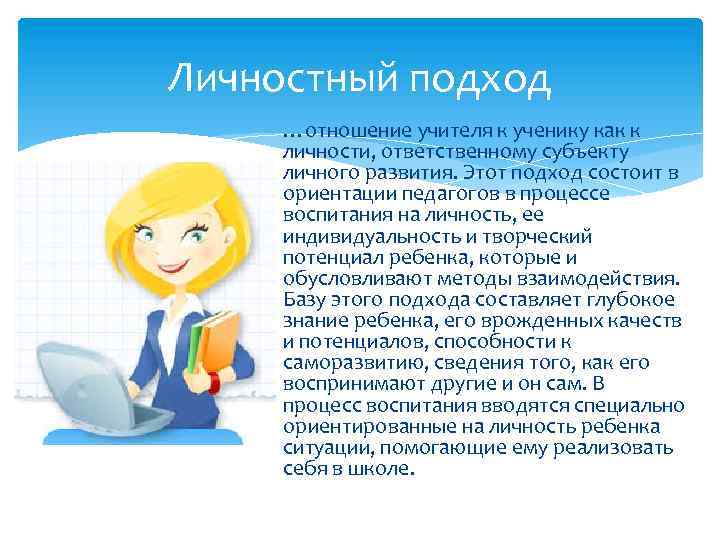 Личностный подход

…отношение учителя к ученику как к личности, ответственному субъекту личного развития. Этот подход состоит в ориентации педагогов в процессе воспитания на личность, ее индивидуальность и творческий потенциал ребенка, которые и обусловливают методы взаимодействия. Базу этого подхода составляет глубокое знание ребенка, его врожденных качеств и потенциалов, способности к саморазвитию, сведения того, как его воспринимают другие и он сам. В процесс воспитания вводятся специально ориентированные на личность ребенка ситуации, помогающие ему реализовать себя в школе.